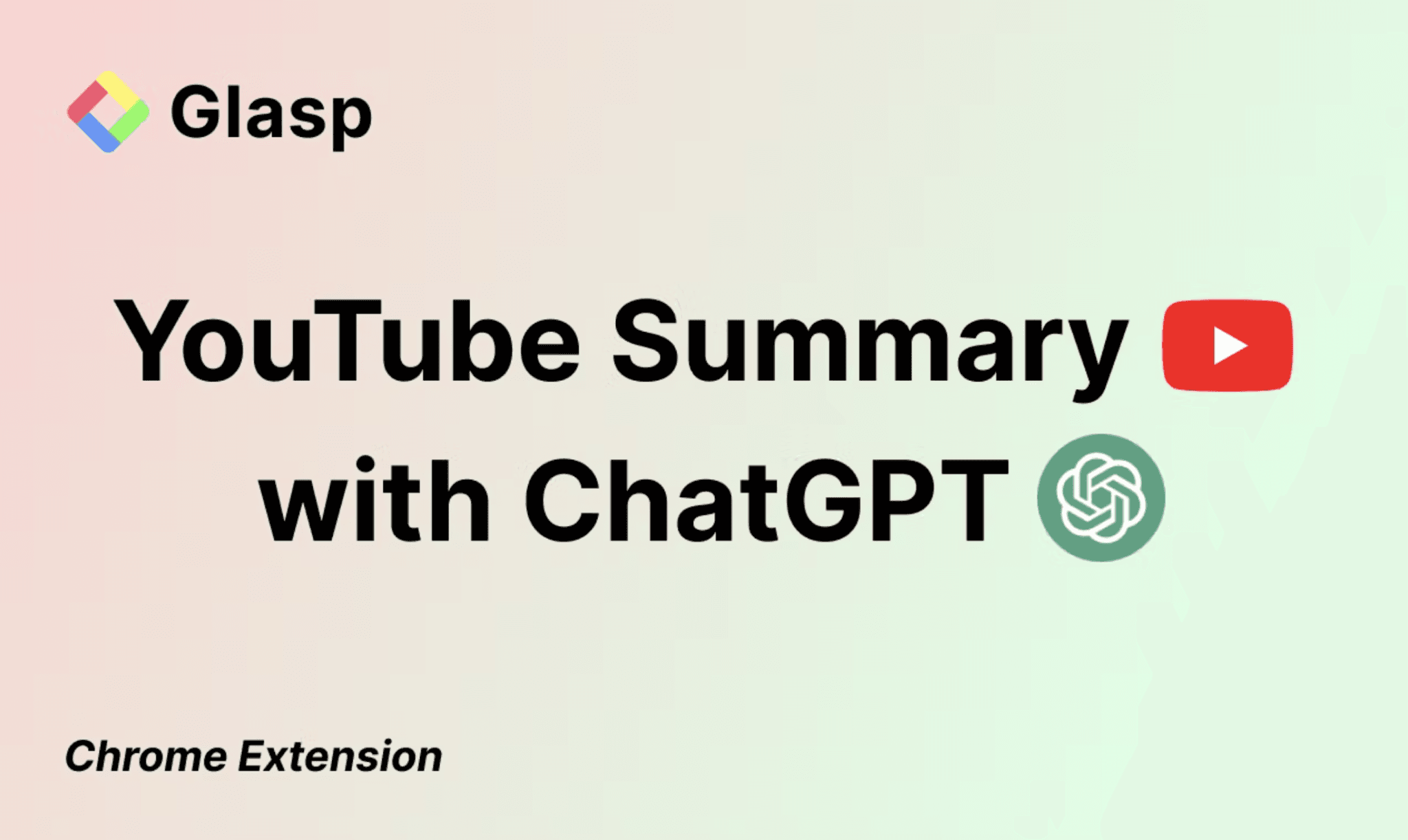 Glasp

YouTube Summary with ChatGPT

Chrome Extension